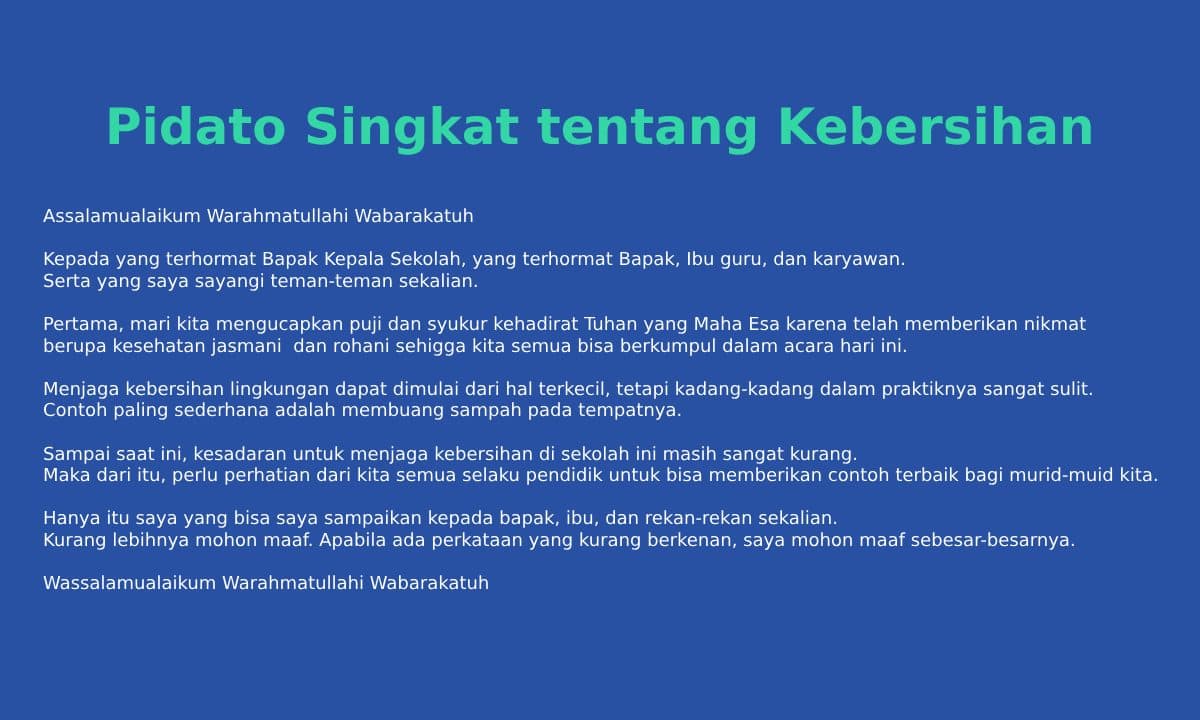 Pidato Singkat tentang Kebersihan

Assalamualaikum Warahmatullahi Wabarakatuh

Kepada yang terhormat Bapak Kepala Sekolah, yang terhormat Bapak, Ibu guru, dan karyawan.
Serta yang saya sayangi teman-teman sekalian.

Pertama, mari kita mengucapkan puji dan syukur kehadirat Tuhan yang Maha Esa karena telah memberikan nikmat berupa kesehatan jasmani dan rohani sehigga kita semua bisa berkumpul dalam acara hari ini.

Menjaga kebersihan lingkungan dapat dimulai dari hal terkecil, tetapi kadang-kadang dalam praktiknya sangat sulit.
Contoh paling sederhana adalah membuang sampah pada tempatnya.

Sampai saat ini, kesadaran untuk menjaga kebersihan di sekolah ini masih sangat kurang.
Maka dari itu, perlu perhatian dari kita semua selaku pendidik untuk bisa memberikan contoh terbaik bagi murid-muid kita.

Hanya itu saya yang bisa saya sampaikan kepada bapak, ibu, dan rekan-rekan sekalian.
Kurang lebihnya mohon maaf. Apabila ada perkataan yang kurang berkenan, saya mohon maaf sebesar-besarnya.

Wassalamualaikum Warahmatullahi Wabarakatuh